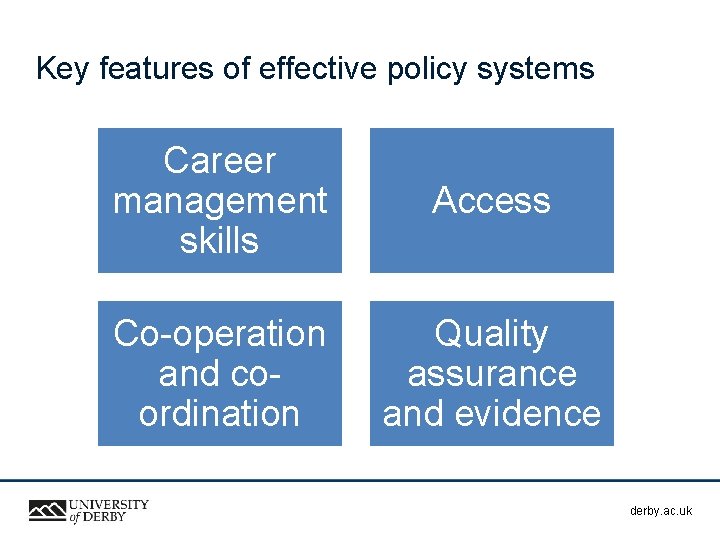 Key features of effective policy systems

Career management skills

Access

Co-operation and co-ordination

Quality assurance and evidence

UNIVERSITY of DERBY

derby.ac.uk